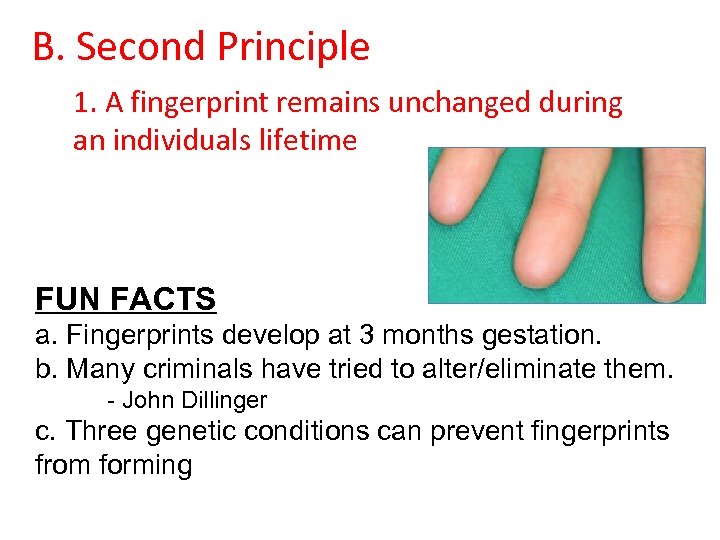 B. Second Principle

1. A fingerprint remains unchanged during an individuals lifetime

FUN FACTS

a. Fingerprints develop at 3 months gestation.

b. Many criminals have tried to alter/eliminate them.

- John Dillinger

c. Three genetic conditions can prevent fingerprints from forming